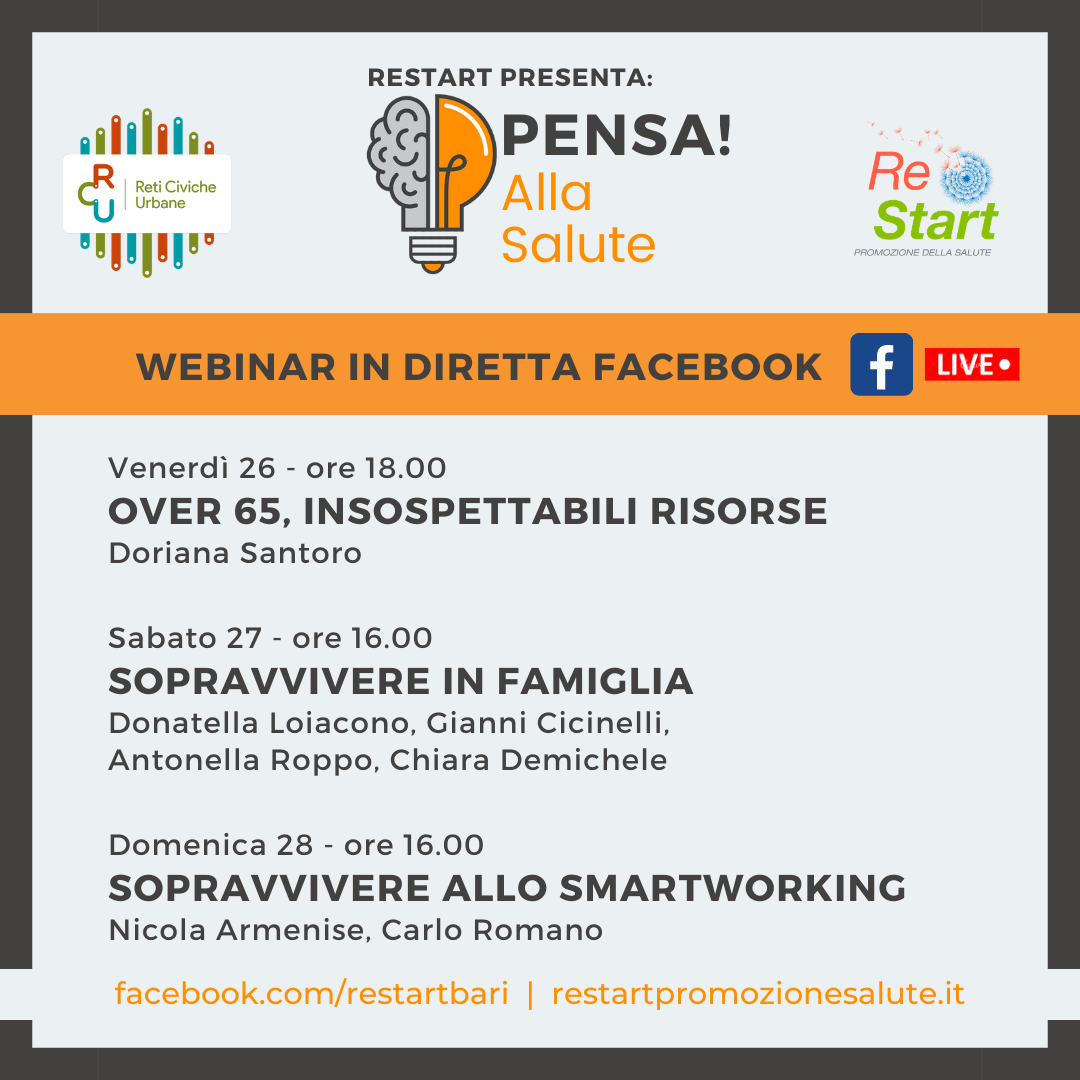 RCU Reti Civiche Urbane

RESTART PRESENTA:
PENSA!
Alla Salute

Re Start
PROMOZIONE DELLA SALUTE

WEBINAR IN DIRETTA FACEBOOK f LIVE

Venerdì 26 - ore 18.00
OVER 65, INSOSPETTABILI RISORSE
Doriana Santoro

Sabato 27 - ore 16.00
SOPRAVVIVERE IN FAMIGLIA
Donatella Loiacono, Gianni Cicinelli, Antonella Roppo, Chiara Demichele

Domenica 28 - ore 16.00
SOPRAVVIVERE ALLO SMARTWORKING
Nicola Armenise, Carlo Romano

facebook.com/restartbari | restartpromozionesalute.it